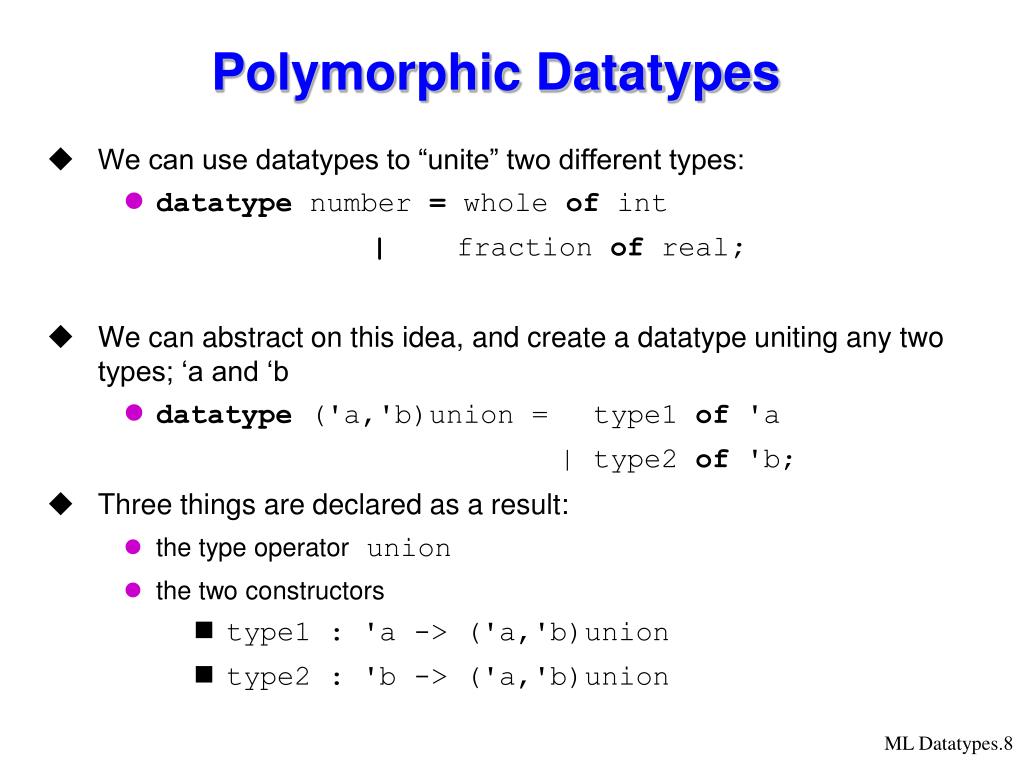 Polymorphic Datatypes

We can use datatypes to “unite” two different types:

datatype number = whole of int
| fraction of real;

We can abstract on this idea, and create a datatype uniting any two types; ‘a and ‘b

datatype ('a,'b)union = type1 of 'a
| type2 of 'b;

Three things are declared as a result:

the type operator union

the two constructors

type1 : 'a -> ('a,'b)union

type2 : 'b -> ('a,'b)union

ML Datatypes.8